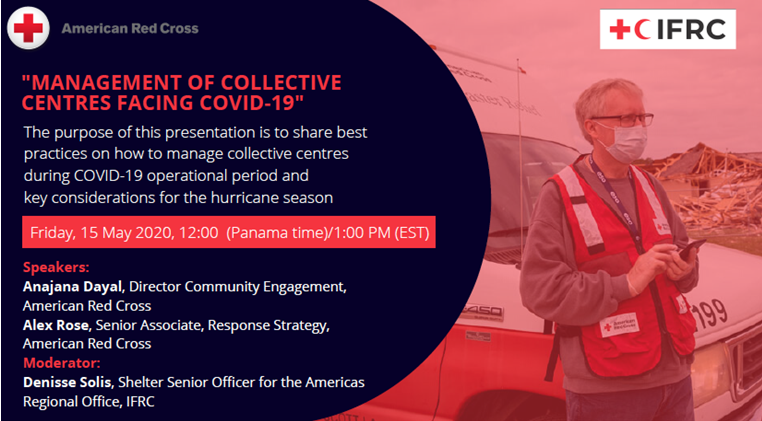 American Red Cross

IFRC

"MANAGEMENT OF COLLECTIVE CENTRES FACING COVID-19"

The purpose of this presentation is to share best practices on how to manage collective centres during COVID-19 operational period and key considerations for the hurricane season

Friday, 15 May 2020, 12:00 (Panama time)/1:00 PM (EST)

Speakers:
Anajana Dayal, Director Community Engagement, American Red Cross
Alex Rose, Senior Associate, Response Strategy, American Red Cross
Moderator:
Denisse Solis, Shelter Senior Officer for the Americas Regional Office, IFRC

American Red Cross

199